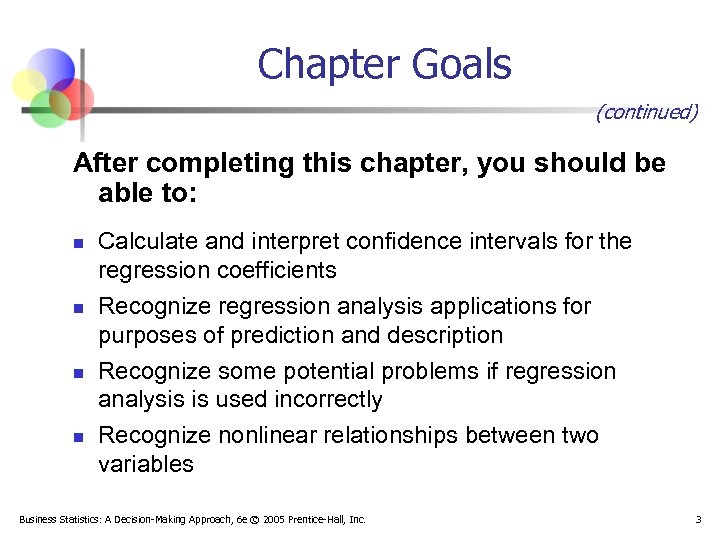 Chapter Goals

(continued)

After completing this chapter, you should be able to:

- Calculate and interpret confidence intervals for the regression coefficients
- Recognize regression analysis applications for purposes of prediction and description
- Recognize some potential problems if regression analysis is used incorrectly
- Recognize nonlinear relationships between two variables

Business Statistics: A Decision-Making Approach, 6e © 2005 Prentice-Hall, Inc.

3